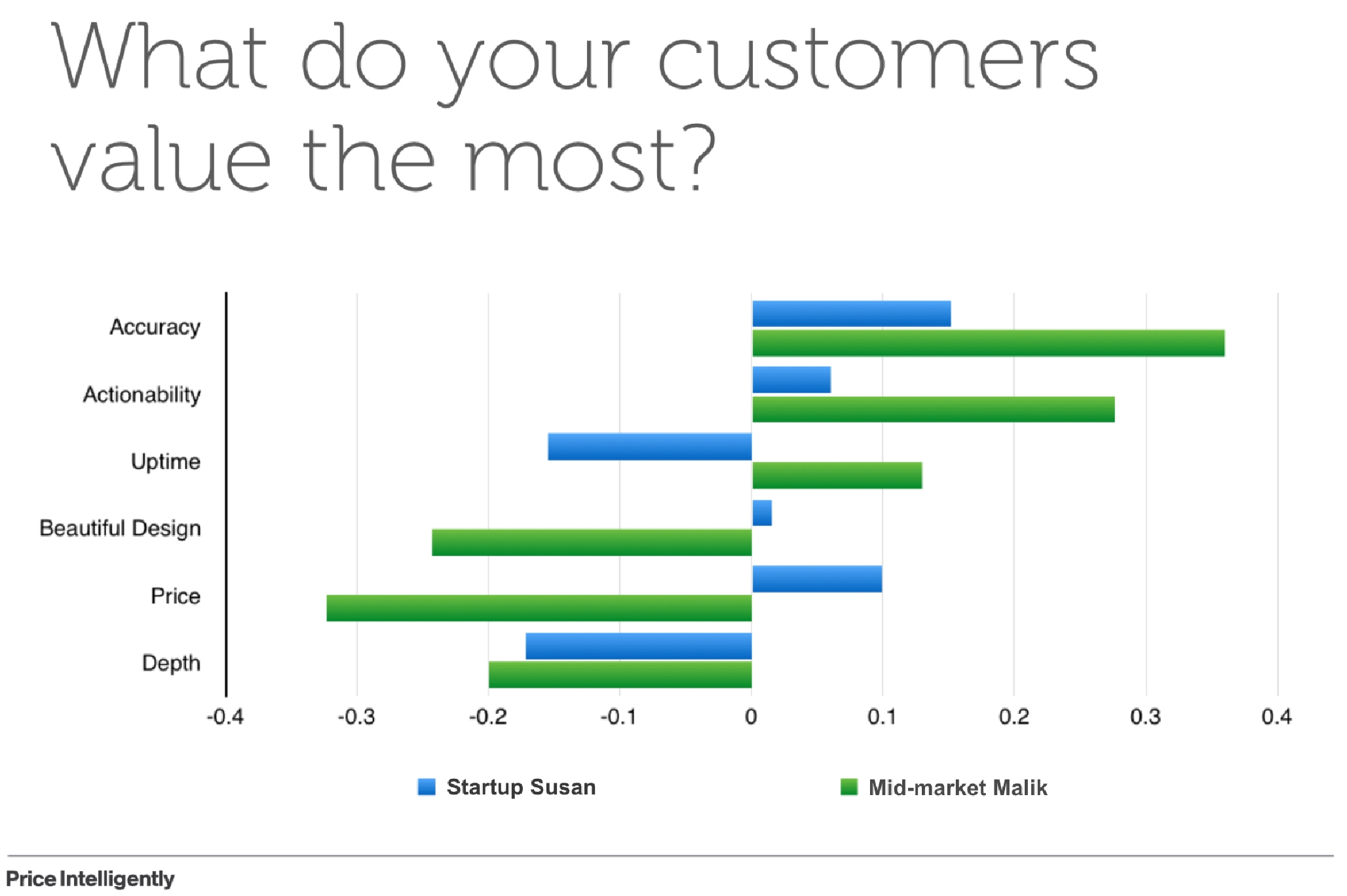 What do your customers value the most?

Accuracy
Actionability
Uptime
Beautiful Design
Price
Depth

-0.4 -0.3 -0.2 -0.1 0 0.1 0.2 0.3 0.4

Startup Susan
Mid-market Malik

Price Intelligently